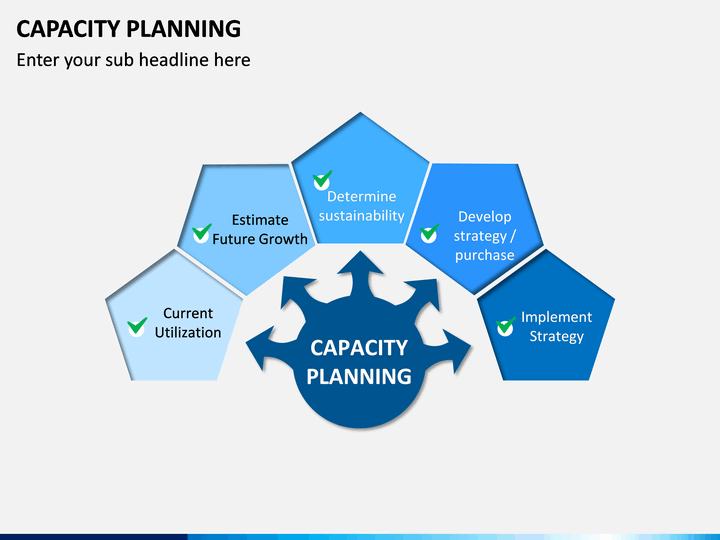 CAPACITY PLANNING

Enter your sub headline here

Current Utilization

Estimate Future Growth

Determine sustainability

Develop strategy / purchase

Implement Strategy

CAPACITY PLANNING